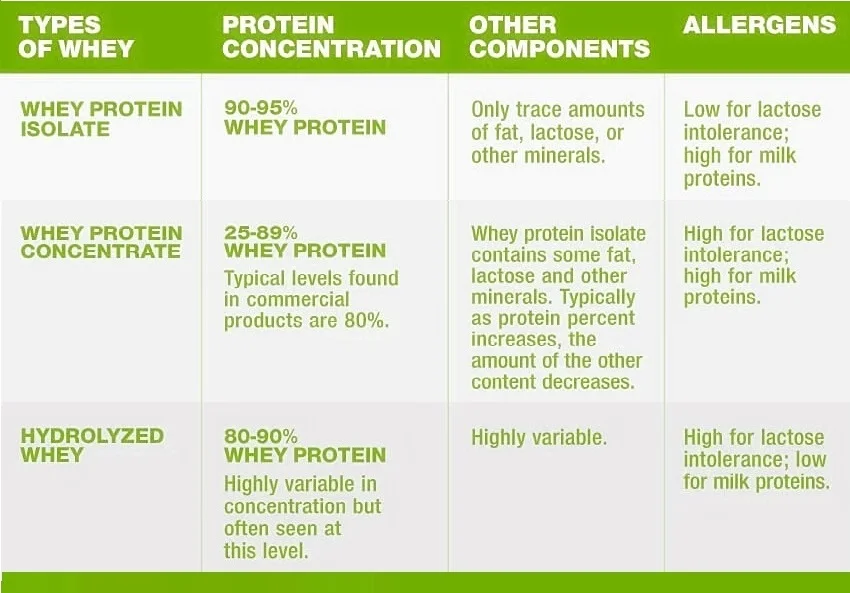 | TYPES OF WHEY | PROTEIN CONCENTRATION | OTHER COMPONENTS | ALLERGENS |
|---|---|---|---|
| WHEY PROTEIN ISOLATE | 90-95% WHEY PROTEIN | Only trace amounts of fat, lactose, or other minerals. | Low for lactose intolerance; high for milk proteins. |
| WHEY PROTEIN CONCENTRATE | 25-89% WHEY PROTEIN Typical levels found in commercial products are 80%. | Whey protein isolate contains some fat, lactose and other minerals. Typically as protein percent increases, the amount of the other content decreases. | High for lactose intolerance; high for milk proteins. |
| HYDROLYZED WHEY | 80-90% WHEY PROTEIN Highly variable in concentration but often seen at this level. | Highly variable. | High for lactose intolerance; low for milk proteins. |